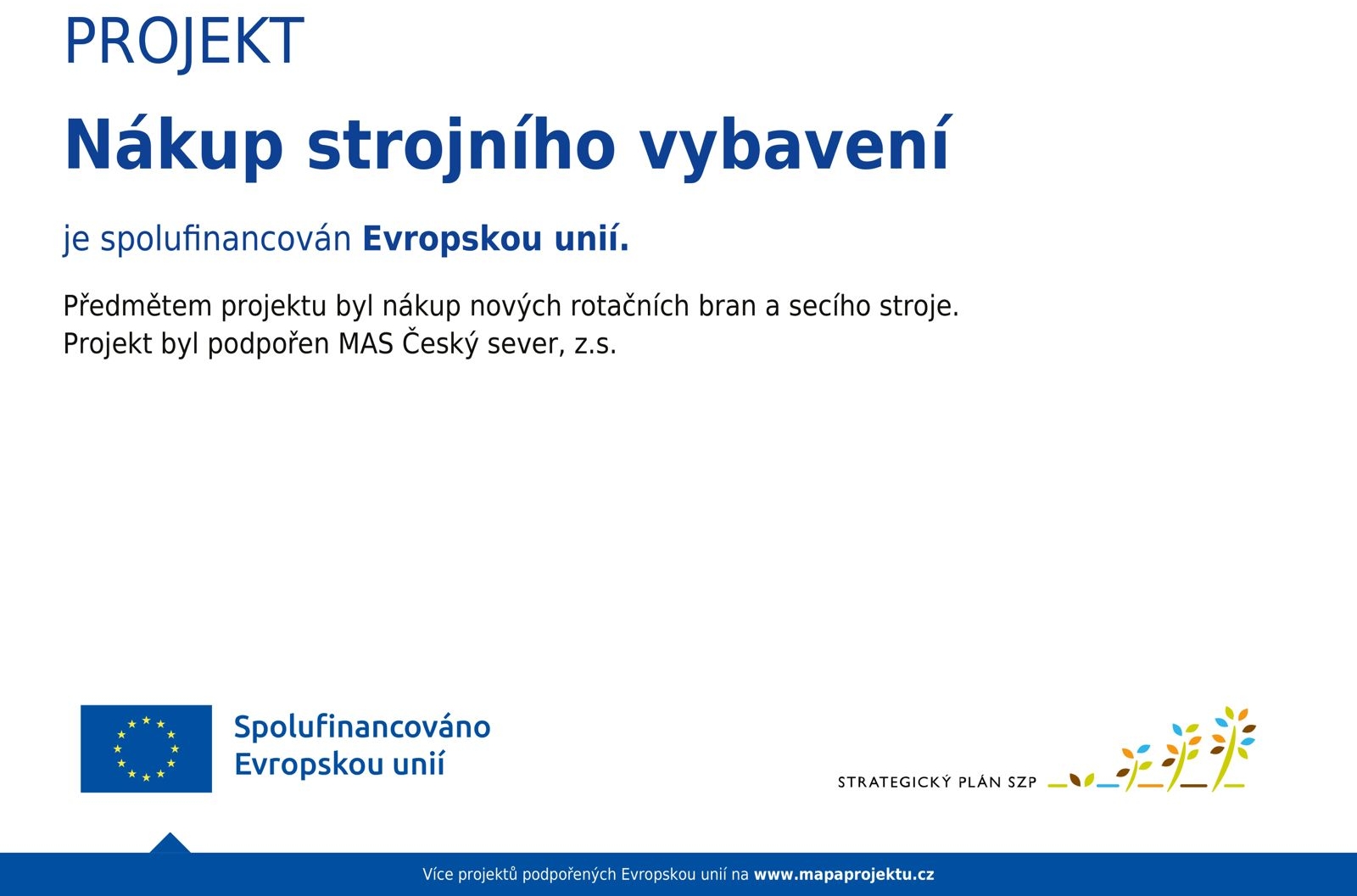 PROJEKT

Nákup strojního vybavení

je spolufinancován Evropskou unií.

Předmětem projektu byl nákup nových rotačních bran a secího stroje. Projekt byl podpořen MAS Český sever, z.s.

Spolufinancováno Evropskou unií

STRATEGICKÝ PLÁN SZP

Více projektů podpořených Evropskou unií na www.mapaprojektu.cz